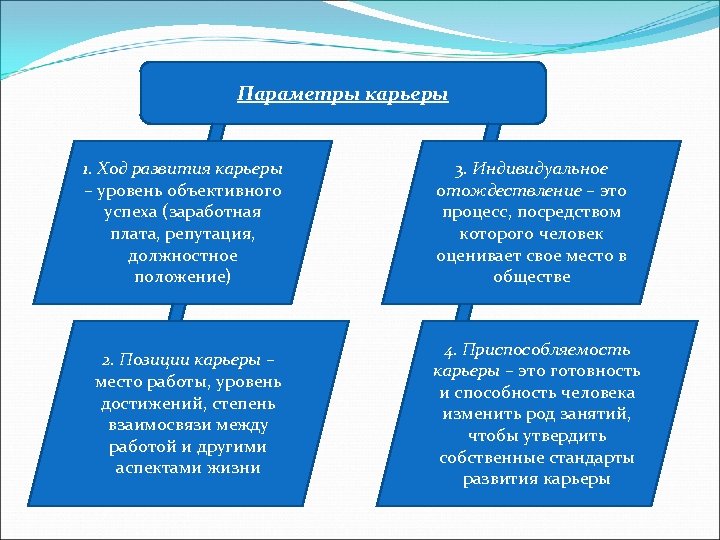 Параметры карьеры

1. Ход развития карьеры – уровень объективного успеха (заработная плата, репутация, должностное положение)

2. Позиции карьеры – место работы, уровень достижений, степень взаимосвязи между работой и другими аспектами жизни

3. Индивидуальное отождествление – это процесс, посредством которого человек оценивает свое место в обществе

4. Приспособляемость карьеры – это готовность и способность человека изменить род занятий, чтобы утвердить собственные стандарты развития карьеры